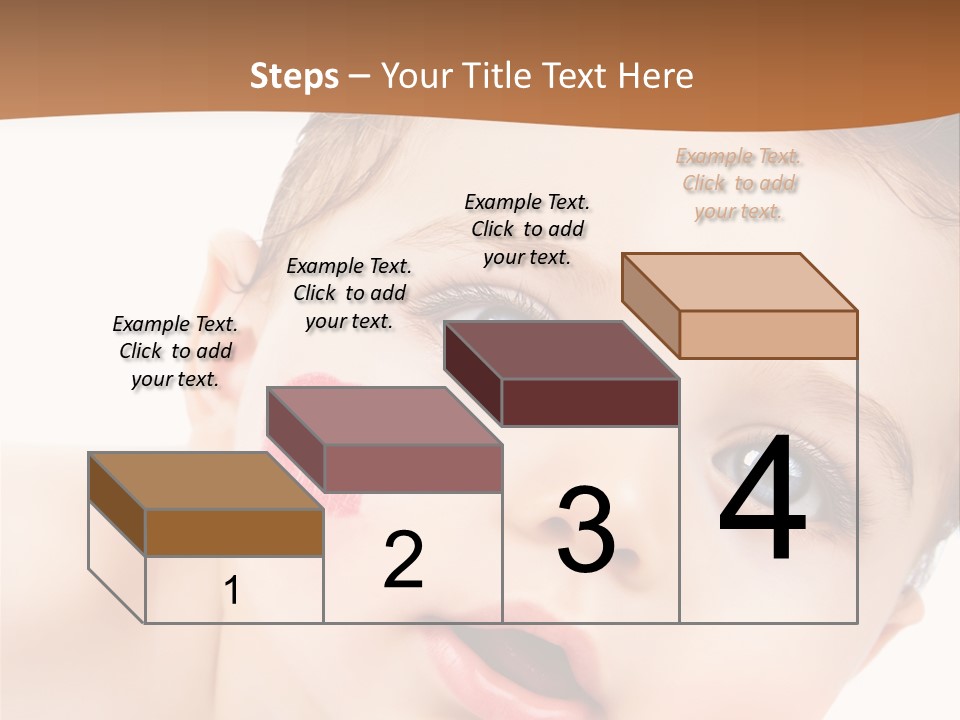 Steps – Your Title Text Here

Example Text. Click to add your text.

Example Text. Click to add your text.

Example Text. Click to add your text.

Example Text. Click to add your text.

1

2

3

4